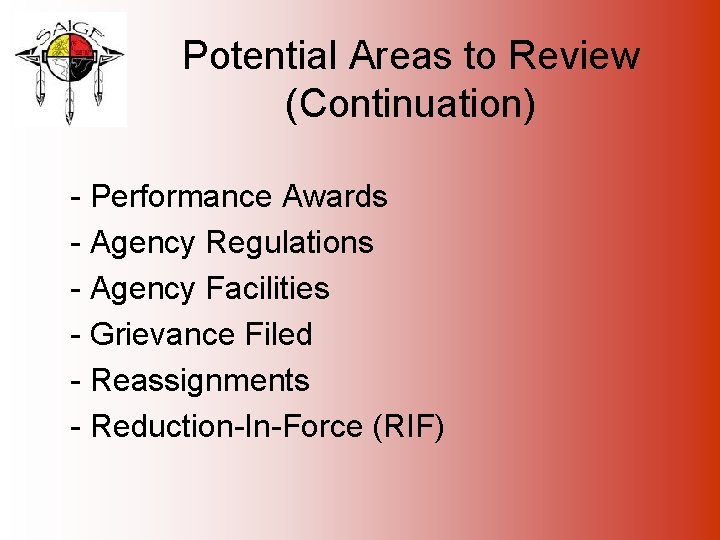 SAIGE

Potential Areas to Review (Continuation)

- Performance Awards
- Agency Regulations
- Agency Facilities
- Grievance Filed
- Reassignments
- Reduction-In-Force (RIF)